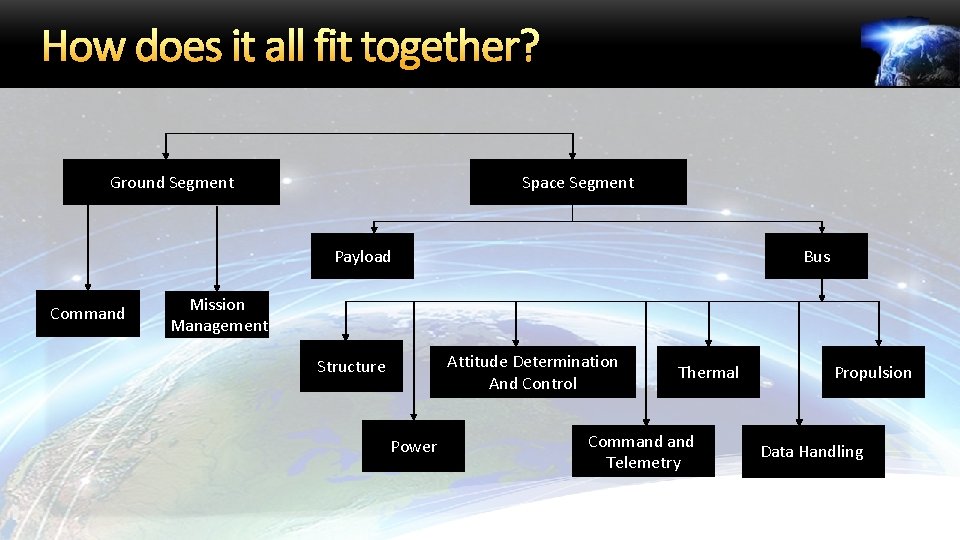 How does it all fit together?

Ground Segment

Space Segment

Payload

Bus

Command

Mission Management

Structure

Attitude Determination And Control

Thermal

Propulsion

Power

Command and Telemetry

Data Handling